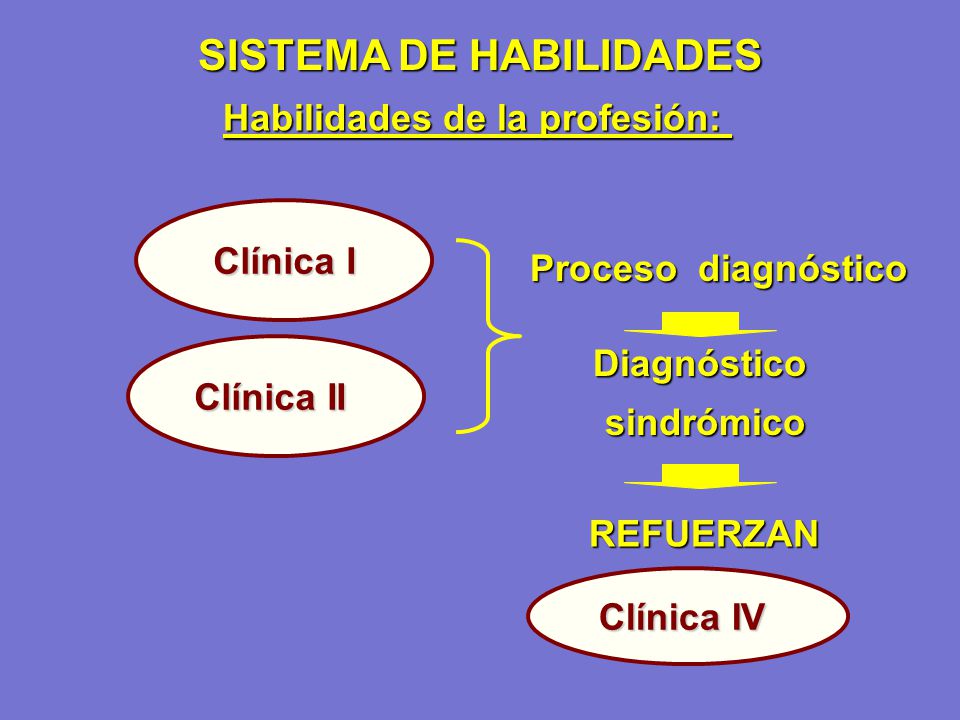 SISTEMA DE HABILIDADES
Habilidades de la profesión:

Clínica I

Clínica II

Proceso diagnóstico

Diagnóstico sindrómico

REFUERZAN

Clínica IV